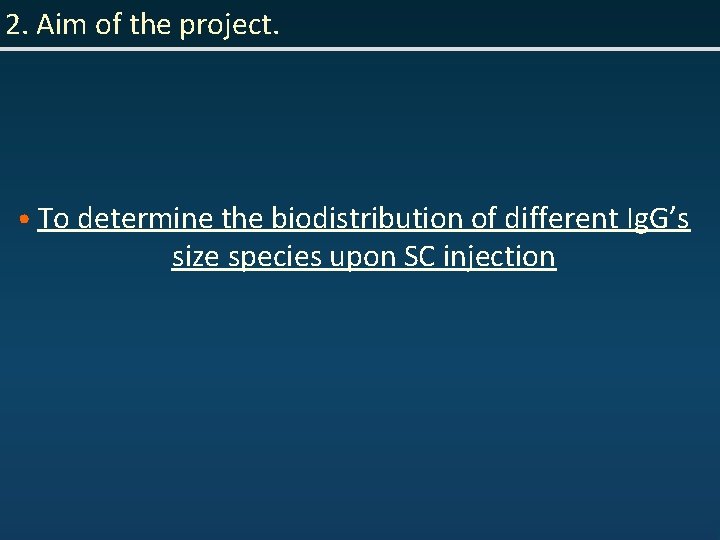 2. Aim of the project.

• To determine the biodistribution of different IgG’s size species upon SC injection